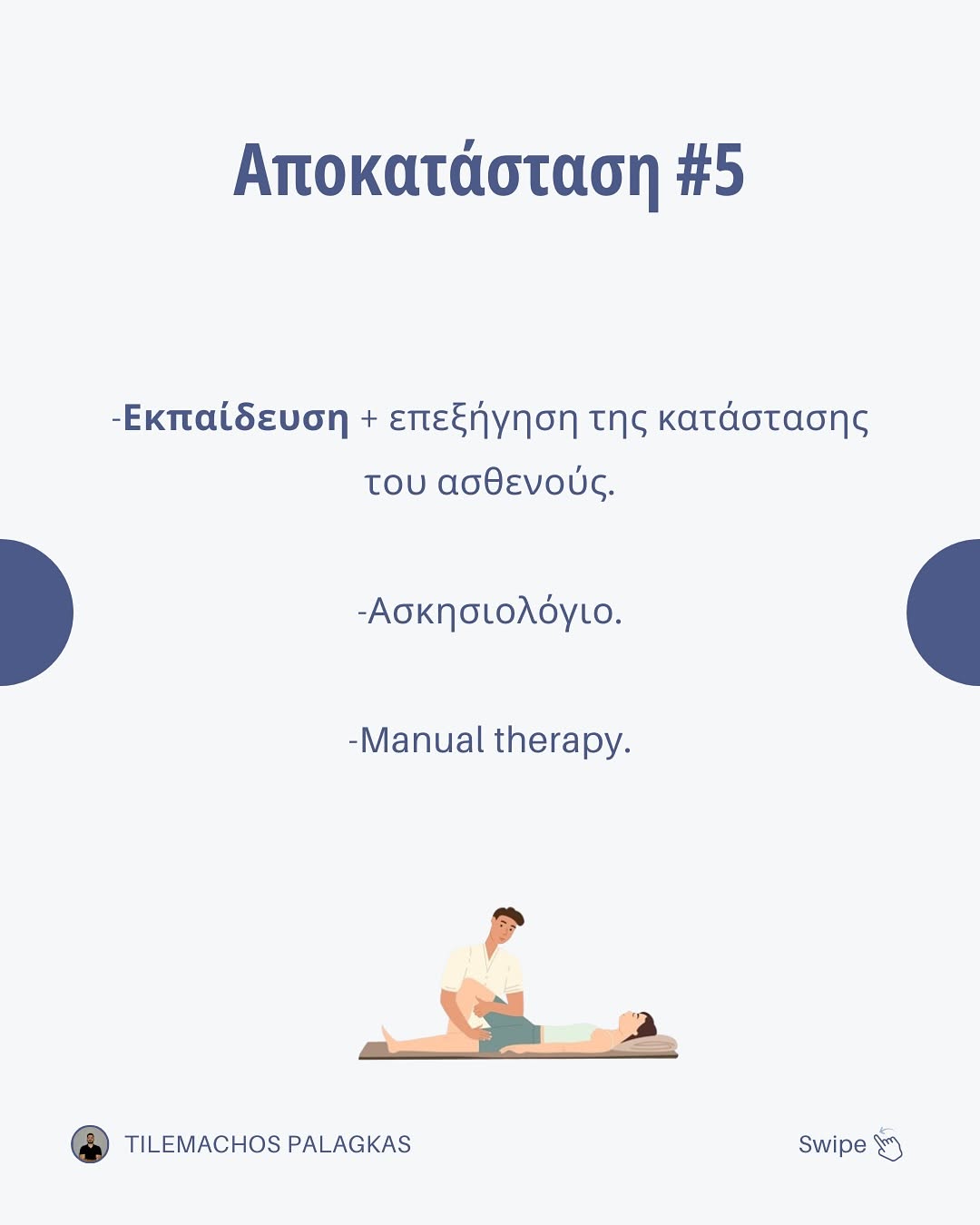 Αποκατάσταση #5

-Εκπαίδευση + επεξήγηση της κατάστασης του ασθενούς.

-Ασκησιολόγιο.

-Manual therapy.

TILEMACHOS PALAGKAS

Swipe